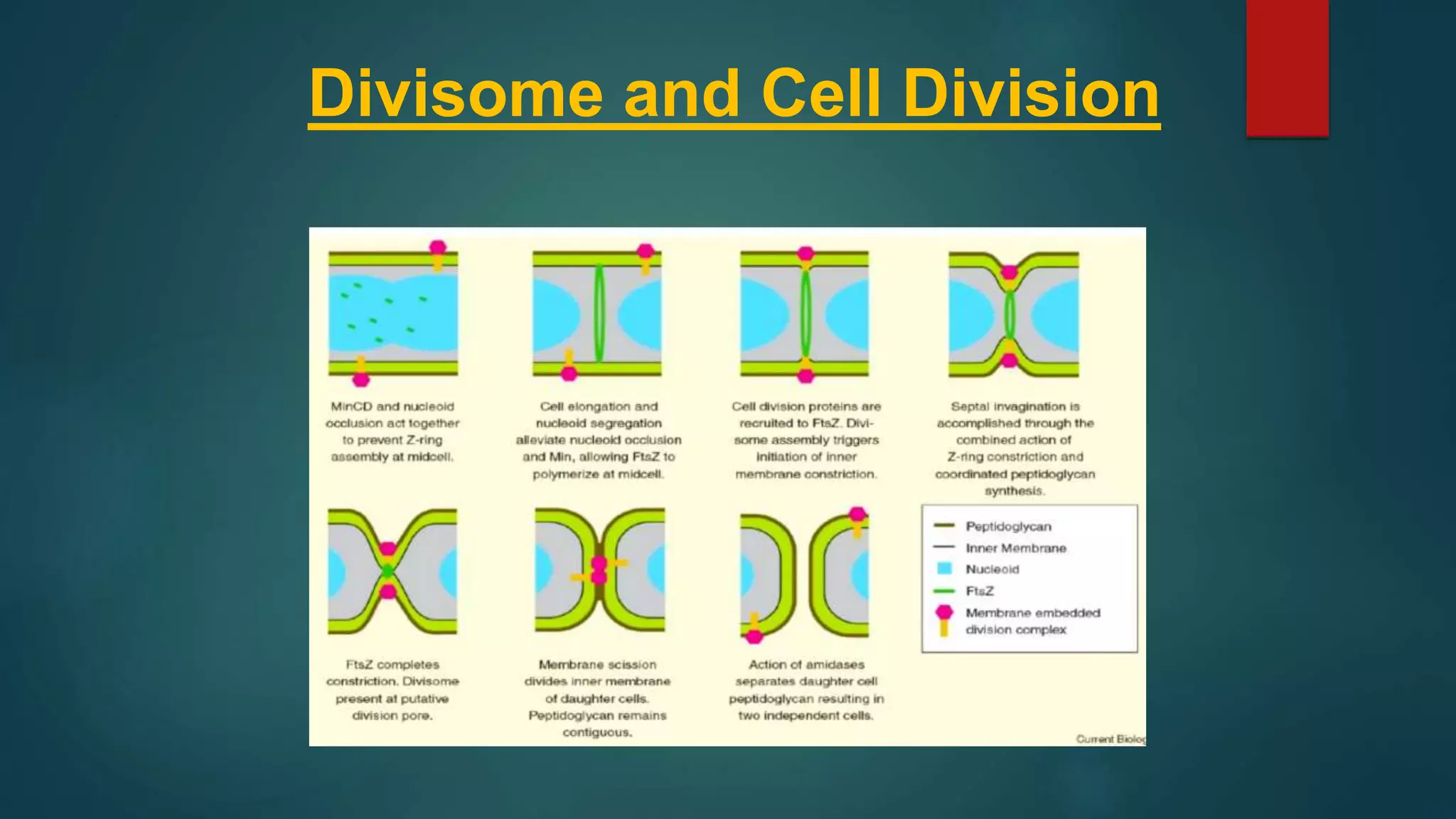 Divisome and Cell Division

MinCD and nucleoid occlusion act together to prevent Z-ring assembly at midcell.

Cell elongation and nucleoid segregation alleviate nucleoid occlusion and Min, allowing FtsZ to polymerize at midcell.

Cell division proteins are recruited to FtsZ. Divisome assembly triggers initiation of inner membrane constriction.

Septal invagination is accomplished through the combined action of Z-ring constriction and coordinated peptidoglycan synthesis.

FtsZ completes constriction. Divisome present at putative division pore.

Membrane scission divides inner membrane of daughter cells. Peptidoglycan remains contiguous.

Action of amidases separates daughter cell peptidoglycan resulting in two independent cells.

Peptidoglycan
Inner Membrane
Nucleoid
FtsZ
Membrane embedded division complex

Current Biolog